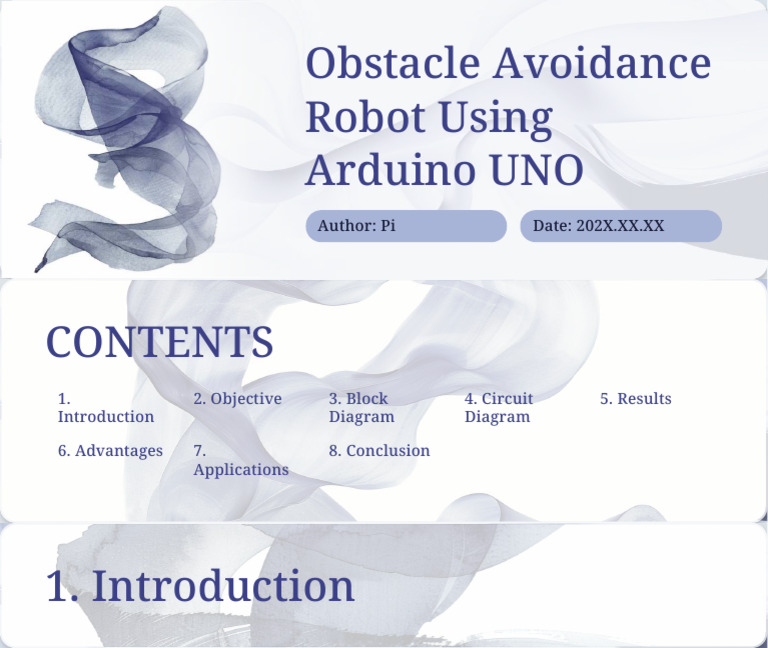 Obstacle Avoidance Robot Using Arduino UNO

Author: Pi

Date: 202X.XX.XX

CONTENTS

1. Introduction

2. Objective

3. Block Diagram

4. Circuit Diagram

5. Results

6. Advantages

7. Applications

8. Conclusion

1. Introduction